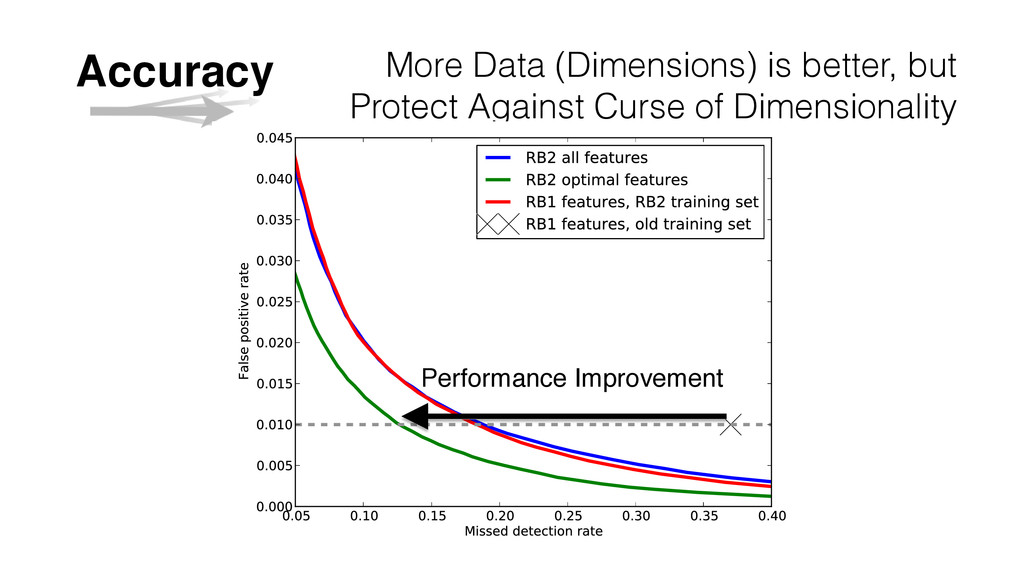 Accuracy

More Data (Dimensions) is better, but Protect Against Curse of Dimensionality

RB2 all features
RB2 optimal features
RB1 features, RB2 training set
RB1 features, old training set

Performance Improvement

False positive rate

0.045
0.040
0.035
0.030
0.025
0.020
0.015
0.010
0.005
0.000

0.05 0.10 0.15 0.20 0.25 0.30 0.35 0.40

Missed detection rate